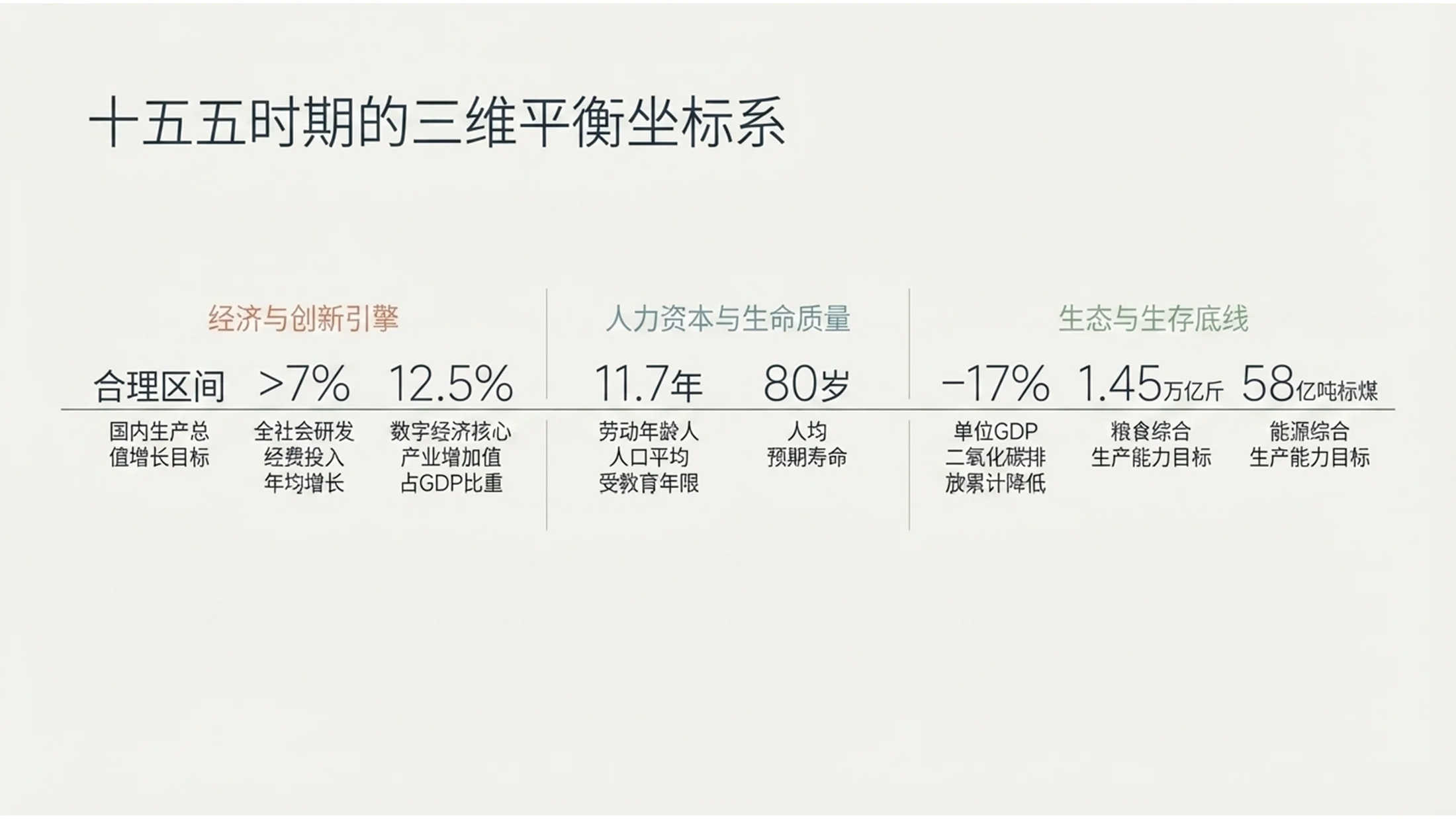 十五五时期的三维平衡坐标系

经济与创新引擎

合理区间
国内生产总值增长目标

>7%
全社会研发经费投入年均增长

12.5%
数字经济核心产业增加值占GDP比重

人力资本与生命质量

11.7年
劳动年龄人口平均受教育年限

80岁
人均预期寿命

生态与生存底线

-17%
单位GDP二氧化碳排放累计降低

1.45万亿斤
粮食综合生产能力目标

58亿吨标煤
能源综合生产能力目标